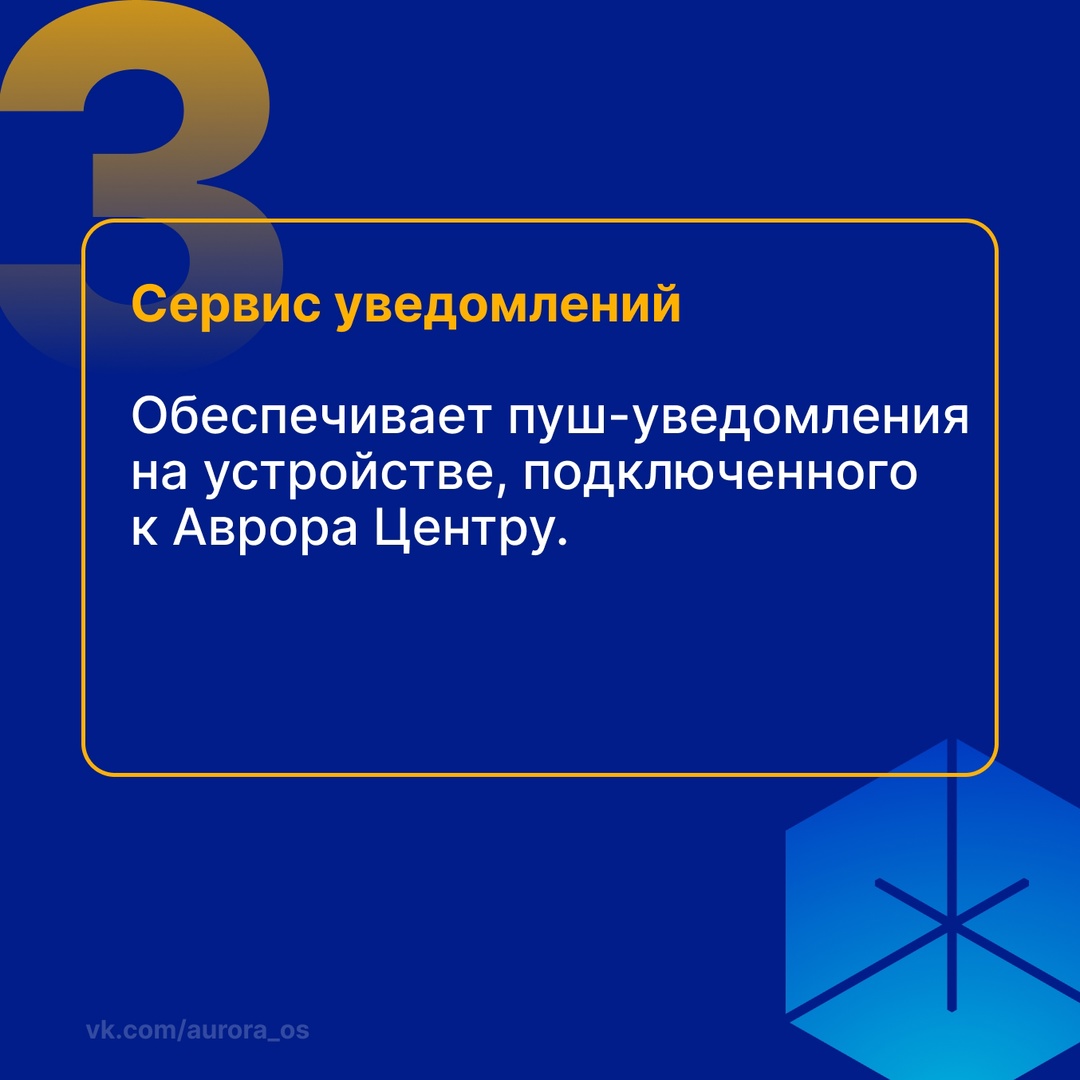 3

Сервис уведомлений

Обеспечивает пуш-уведомления на устройстве, подключенного к Аврора Центру.

vk.com/aurora_os